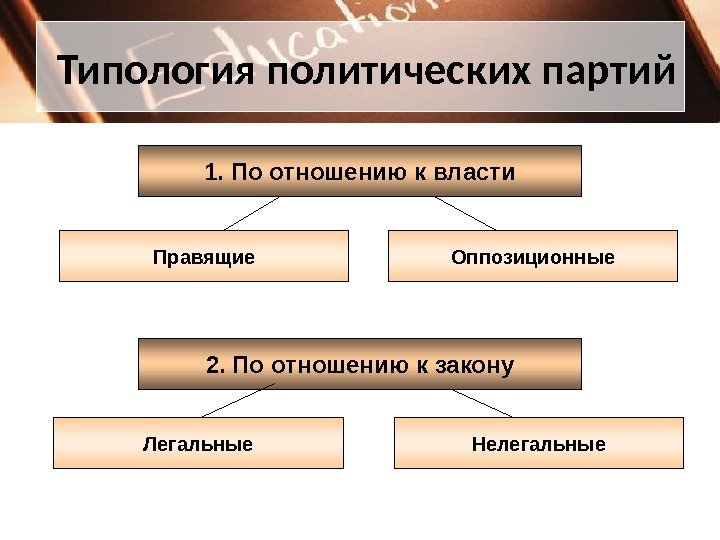 Education

Типология политических партий

1. По отношению к власти

Правящие

Оппозиционные

2. По отношению к закону

Легальные

Нелегальные